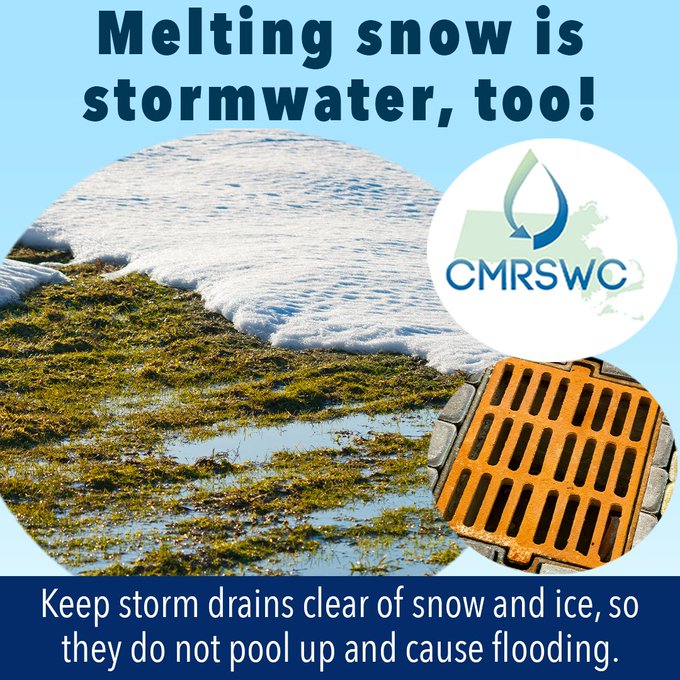 Melting snow is stormwater, too!

CMRSWC

Keep storm drains clear of snow and ice, so they do not pool up and cause flooding.